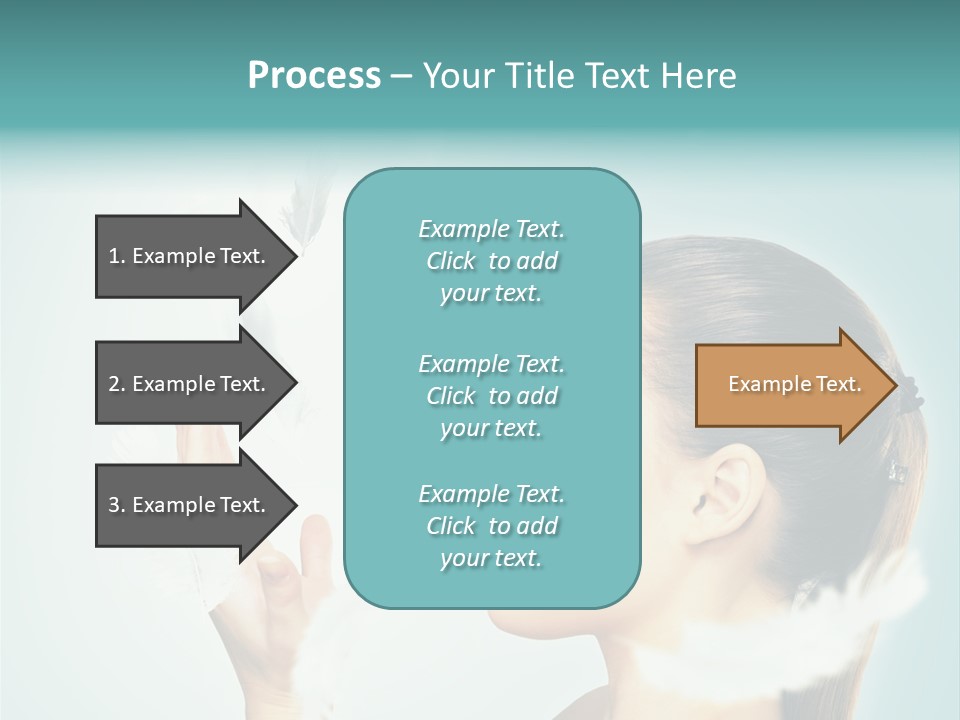 Process – Your Title Text Here

1. Example Text.

2. Example Text.

3. Example Text.

Example Text. Click to add your text.

Example Text. Click to add your text.

Example Text. Click to add your text.

Example Text.